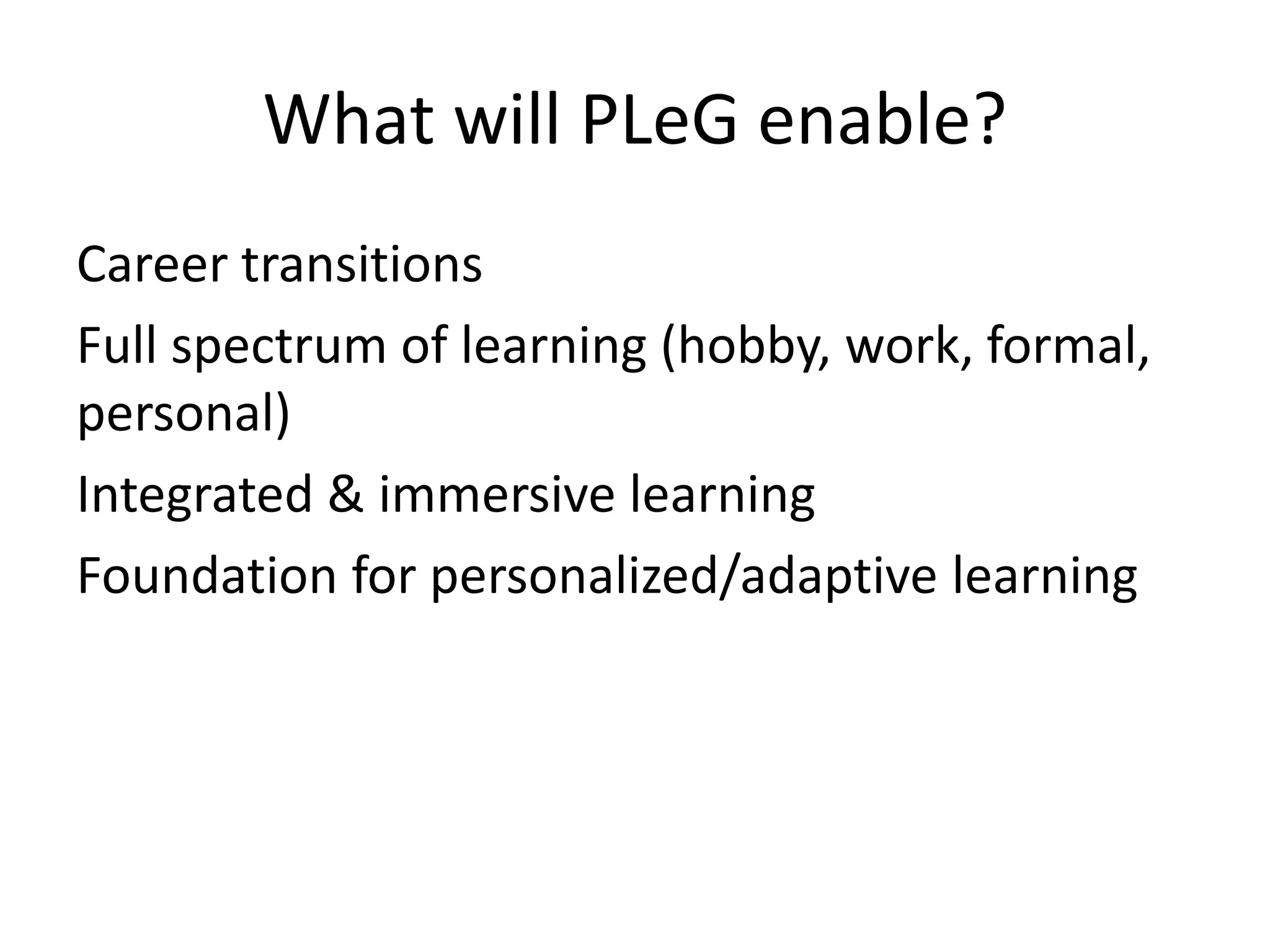 What will PLeG enable?

Career transitions

Full spectrum of learning (hobby, work, formal, personal)

Integrated & immersive learning

Foundation for personalized/adaptive learning